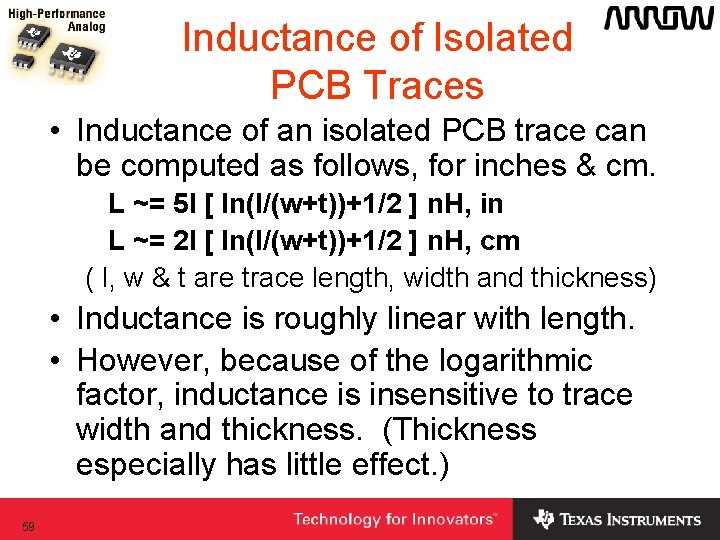 High-Performance Analog

ARROW

Inductance of Isolated PCB Traces

• Inductance of an isolated PCB trace can be computed as follows, for inches & cm.

L ~= 5l [ ln(l/(w+t))+1/2 ] nH, in

L ~= 2l [ ln(l/(w+t))+1/2 ] nH, cm

( l, w & t are trace length, width and thickness)

• Inductance is roughly linear with length.

• However, because of the logarithmic factor, inductance is insensitive to trace width and thickness. (Thickness especially has little effect.)

59

Technology for Innovators™

TEXAS INSTRUMENTS